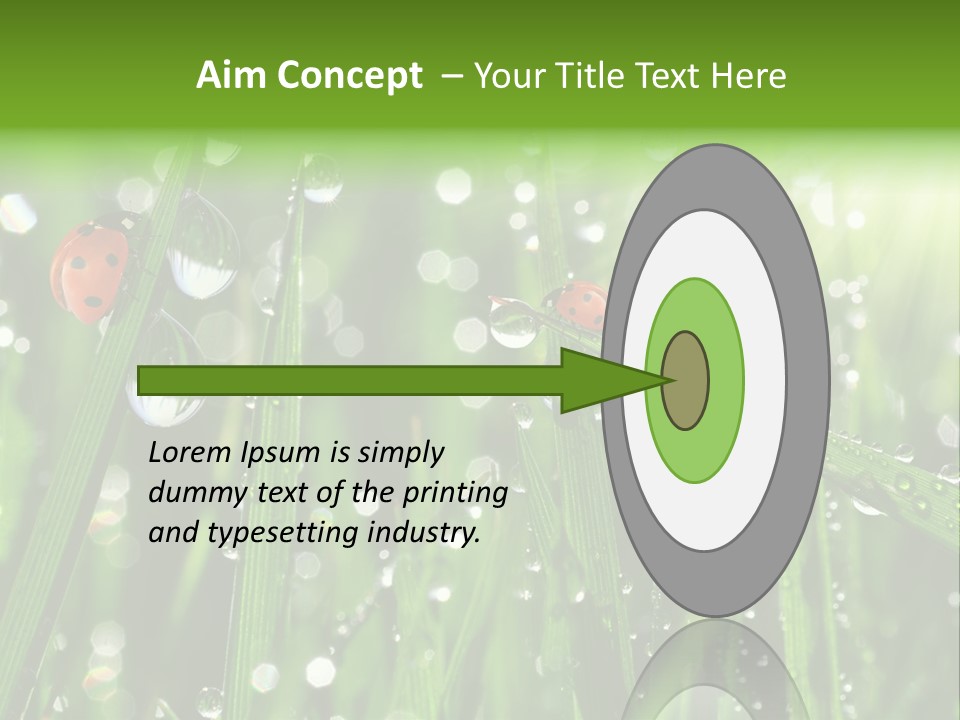 Aim Concept – Your Title Text Here

Lorem Ipsum is simply dummy text of the printing and typesetting industry.